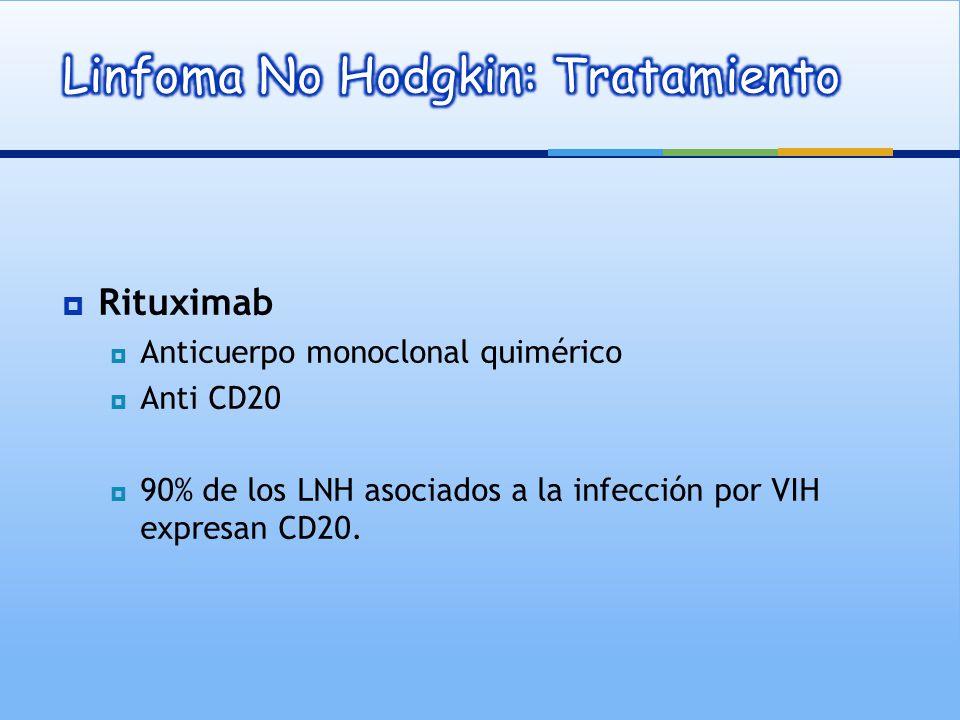 Linfoma No Hodgkin: Tratamiento

Rituximab

Anticuerpo monoclonal quimérico

Anti CD20

90% de los LNH asociados a la infección por VIH expresan CD20.